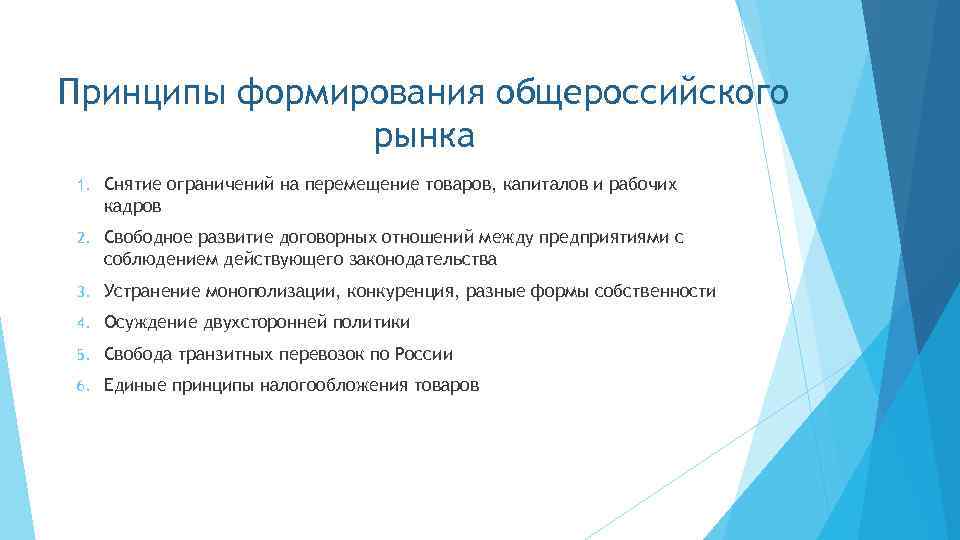 Принципы формирования общероссийского рынка

1. Снятие ограничений на перемещение товаров, капиталов и рабочих кадров
2. Свободное развитие договорных отношений между предприятиями с соблюдением действующего законодательства
3. Устранение монополизации, конкуренция, разные формы собственности
4. Осуждение двухсторонней политики
5. Свобода транзитных перевозок по России
6. Единые принципы налогообложения товаров